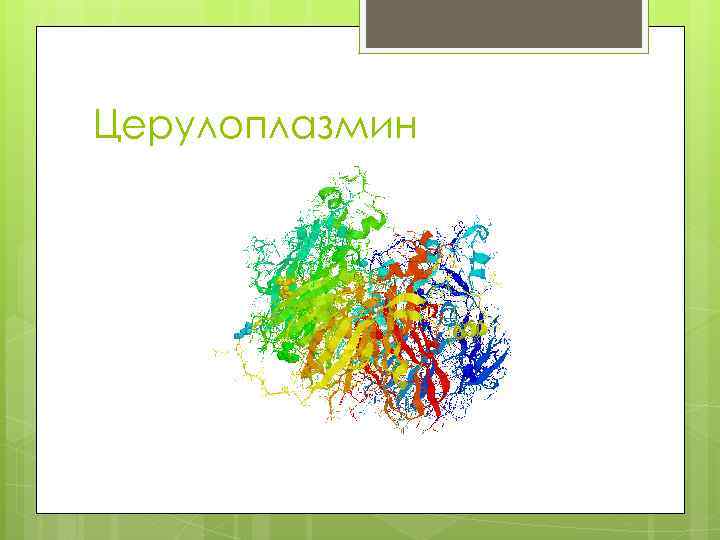 Церулоплазмин